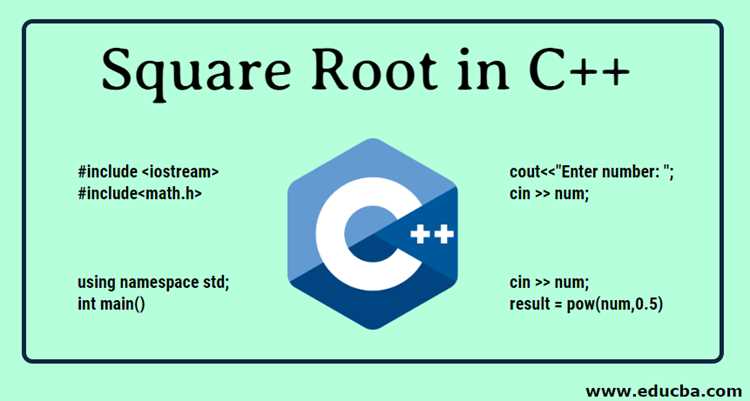 Square Root in C++

#include <iostream>
#include<math.h>

using namespace std;
int main()

C++

cout<<"Enter number: ";
cin >> num;

cin >> num;
result = pow(num,0.5)

www.educba.com